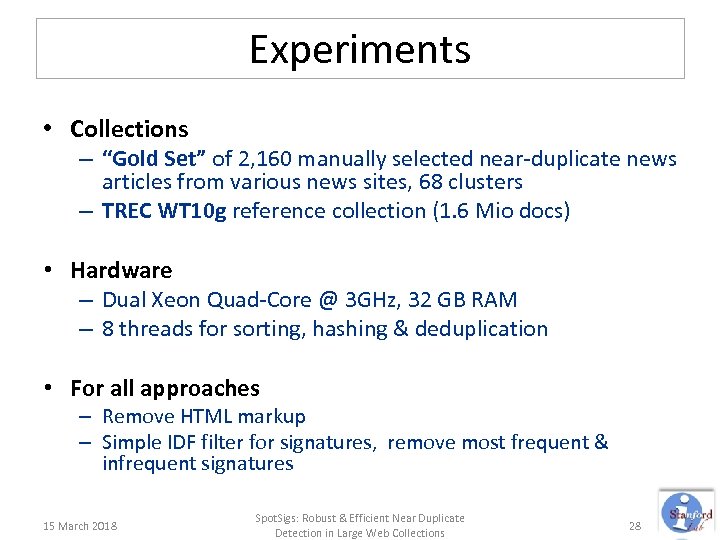 Experiments

• Collections
– "Gold Set" of 2,160 manually selected near-duplicate news articles from various news sites, 68 clusters
– TREC WT10g reference collection (1.6 Mio docs)

• Hardware
– Dual Xeon Quad-Core @ 3GHz, 32 GB RAM
– 8 threads for sorting, hashing & deduplication

• For all approaches
– Remove HTML markup
– Simple IDF filter for signatures, remove most frequent & infrequent signatures

15 March 2018

SpotSigs: Robust & Efficient Near Duplicate Detection in Large Web Collections

28

Stanford
Lab